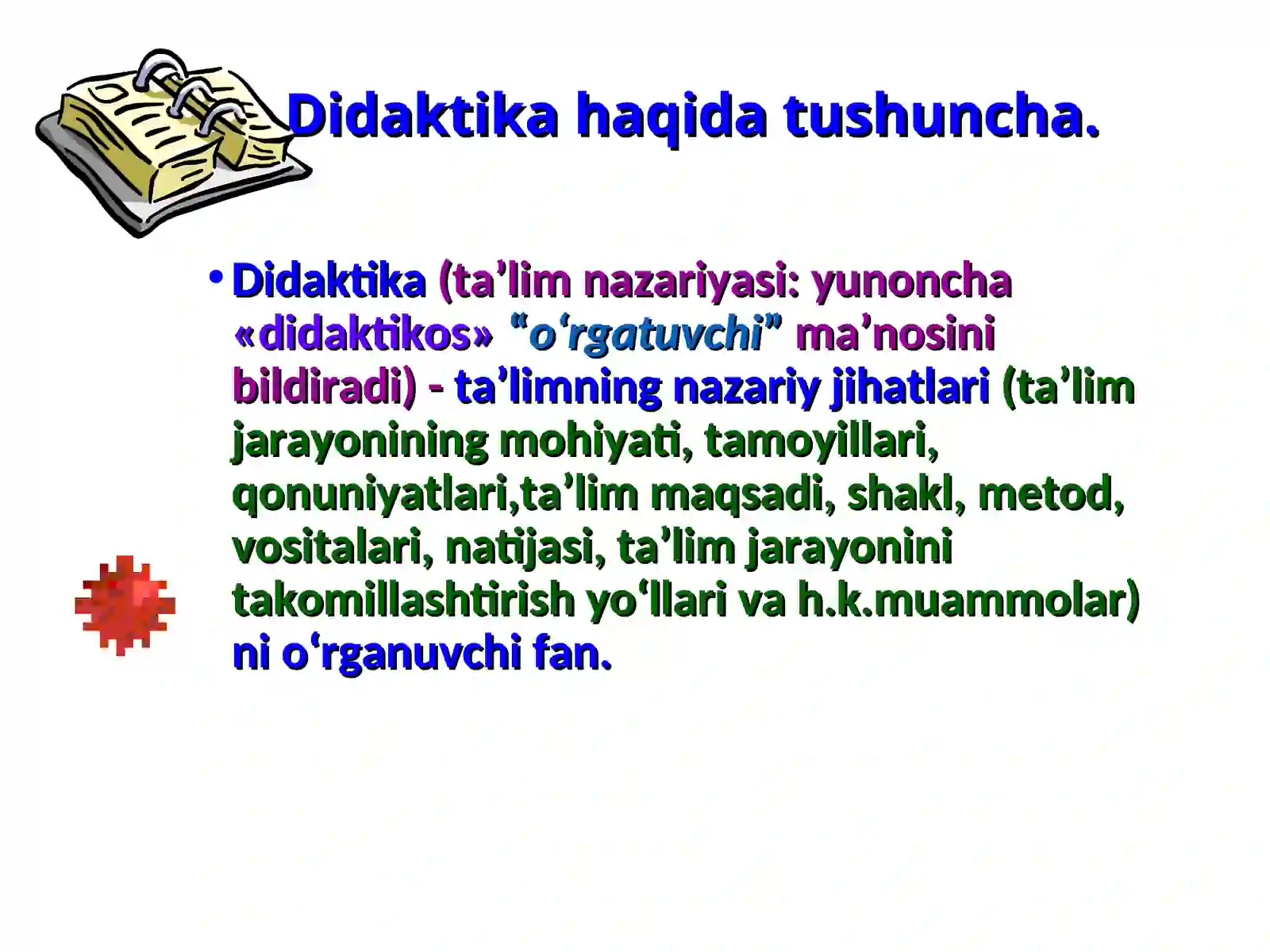 Didaktika haqida tushuncha.

• Didaktika (ta’lim nazariyasi: yunoncha «didaktikos» “o‘rgatuvchi” ma’nosini bildiradi) - ta’limning nazariy jihatlari (ta’lim jarayonining mohiyati, tamoyillari, qonuniyatlari,ta’lim maqsadi, shakl, metod, vositalari, natijasi, ta’lim jarayonini takomillashtirish yo‘llari va h.k.muammolar) ni o‘rganuvchi fan.